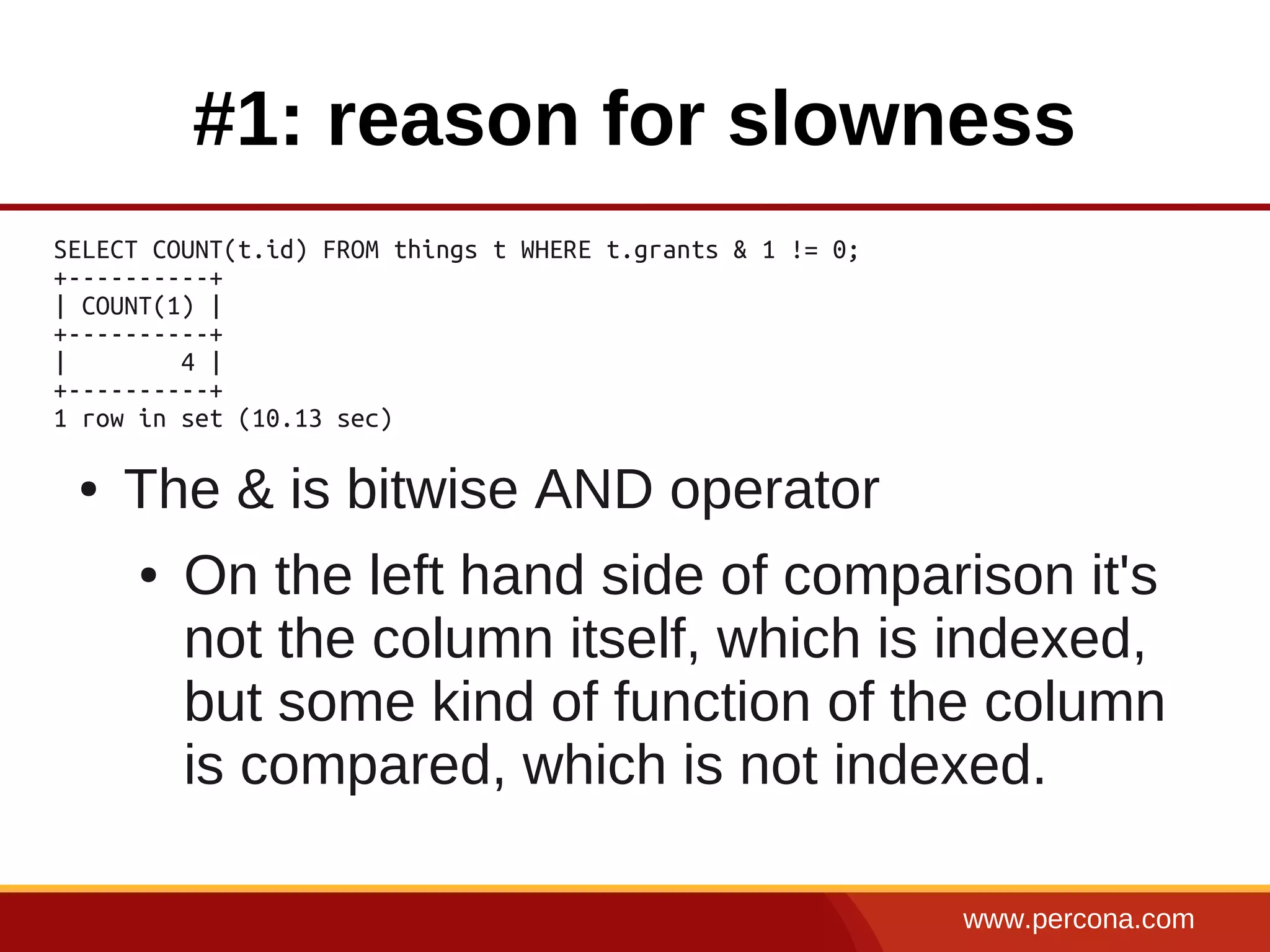 #1: reason for slowness

SELECT COUNT(t.id) FROM things t WHERE t.grants & 1 != 0;
+----------+
| COUNT(1) |
+----------+
|        4 |
+----------+
1 row in set (10.13 sec)

• The & is bitwise AND operator

• On the left hand side of comparison it's not the column itself, which is indexed, but some kind of function of the column is compared, which is not indexed.

www.percona.com